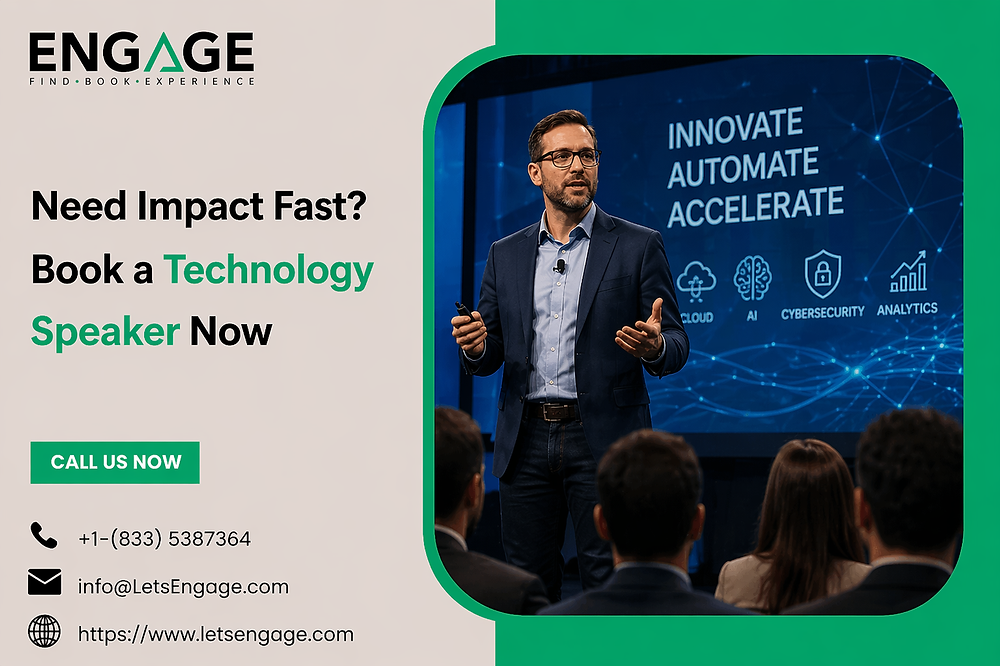 ENGAGE
FIND • BOOK • EXPERIENCE

Need Impact Fast? Book a Technology Speaker Now

CALL US NOW

+1-(833) 5387364

info@LetsEngage.com

https://www.letsengage.com

INNOVATE
AUTOMATE
ACCELERATE

CLOUD AI CYBERSECURITY ANALYTICS